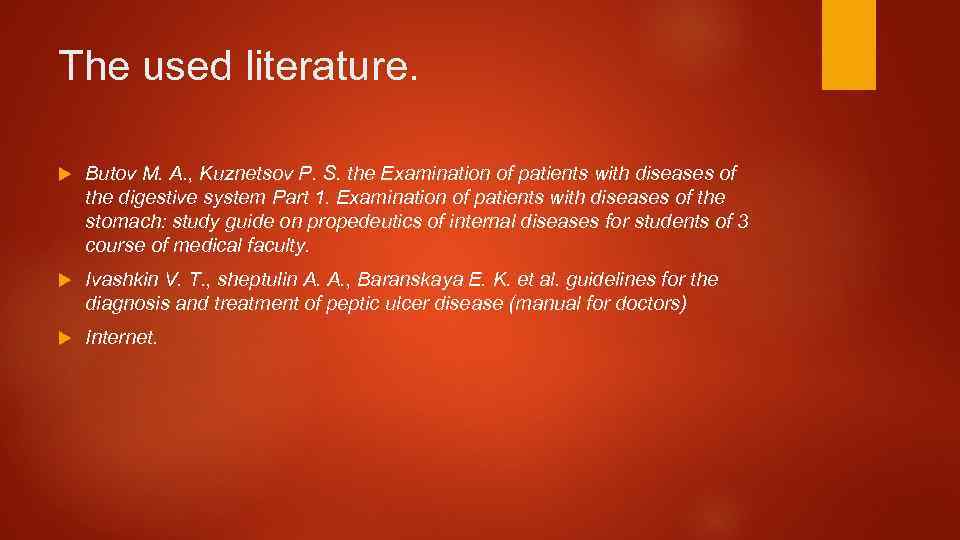 The used literature.

Butov M. A., Kuznetsov P. S. the Examination of patients with diseases of the digestive system Part 1. Examination of patients with diseases of the stomach: study guide on propedeutics of internal diseases for students of 3 course of medical faculty.

Ivashkin V. T., sheptulin A. A., Baranskaya E. K. et al. guidelines for the diagnosis and treatment of peptic ulcer disease (manual for doctors)

Internet.